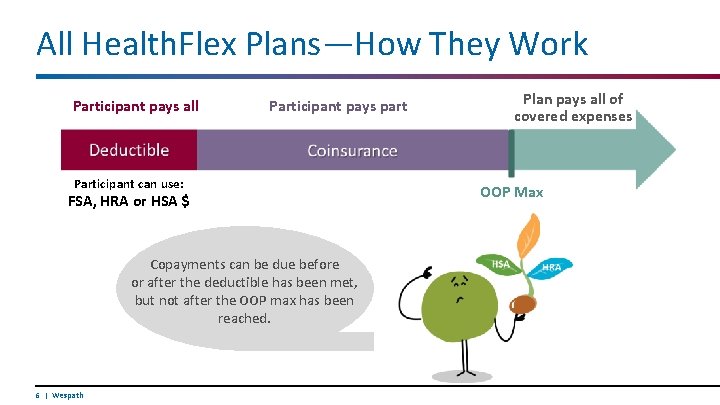 All HealthFlex Plans—How They Work

Participant pays all

Participant pays part

Plan pays all of covered expenses

Deductible

Coinsurance

Participant can use:
FSA, HRA or HSA $

OOP Max

Copayments can be due before or after the deductible has been met, but not after the OOP max has been reached.

HSA

HRA

6 | Wespath